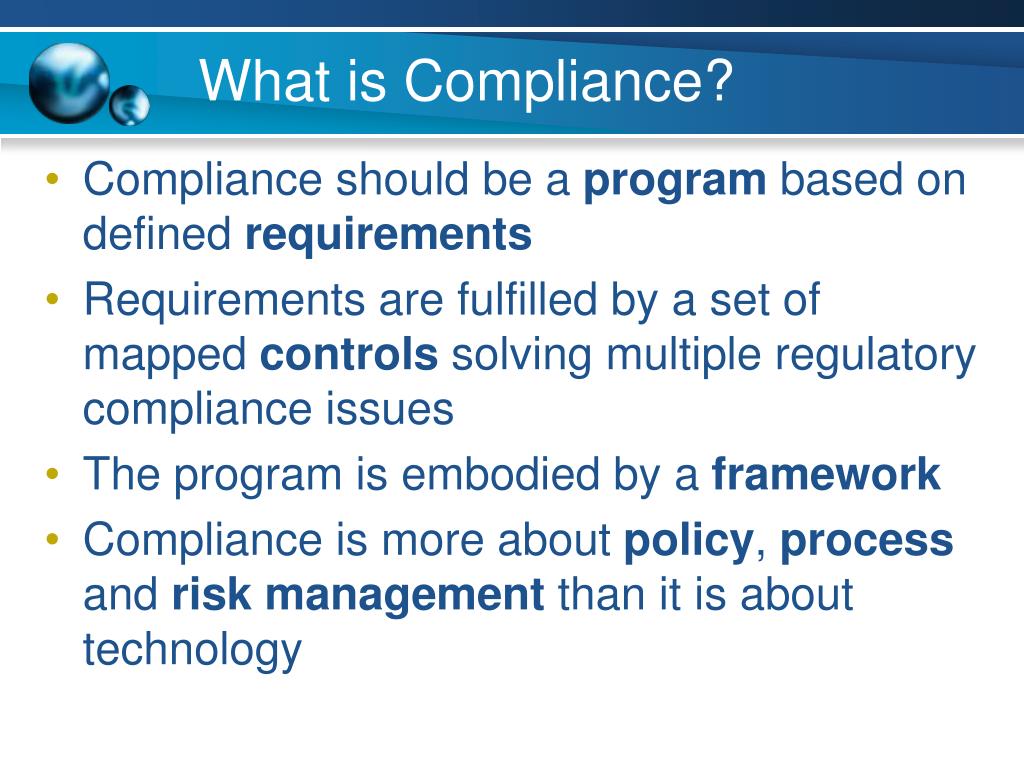 What is Compliance?

• Compliance should be a **program** based on defined **requirements**
• Requirements are fulfilled by a set of mapped **controls** solving multiple regulatory compliance issues
• The program is embodied by a **framework**
• Compliance is more about **policy**, **process** and **risk management** than it is about technology